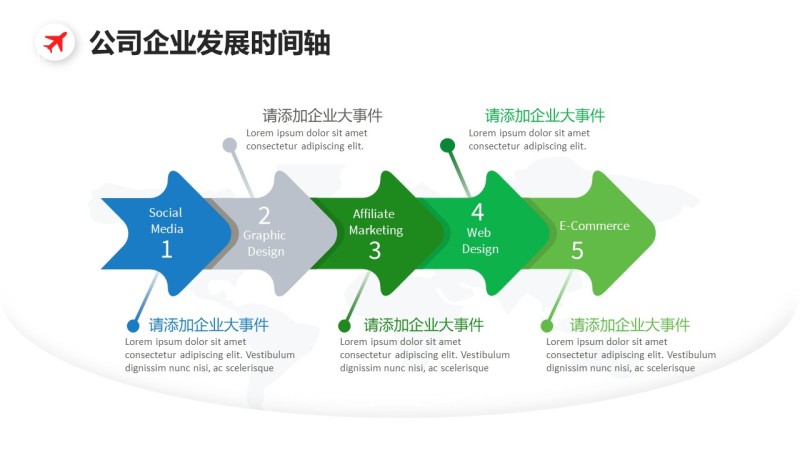 公司企业发展时间轴

请添加企业大事件
Lorem ipsum dolor sit amet consectetur adipiscing elit.

请添加企业大事件
Lorem ipsum dolor sit amet consectetur adipiscing elit.

Social Media
1

2
Graphic Design

Affiliate Marketing
3

4
Web Design

E-Commerce
5

请添加企业大事件
Lorem ipsum dolor sit amet consectetur adipiscing elit. Vestibulum dignissim nunc nisi, ac scelerisque

请添加企业大事件
Lorem ipsum dolor sit amet consectetur adipiscing elit. Vestibulum dignissim nunc nisi, ac scelerisque

请添加企业大事件
Lorem ipsum dolor sit amet consectetur adipiscing elit. Vestibulum dignissim nunc nisi, ac scelerisque